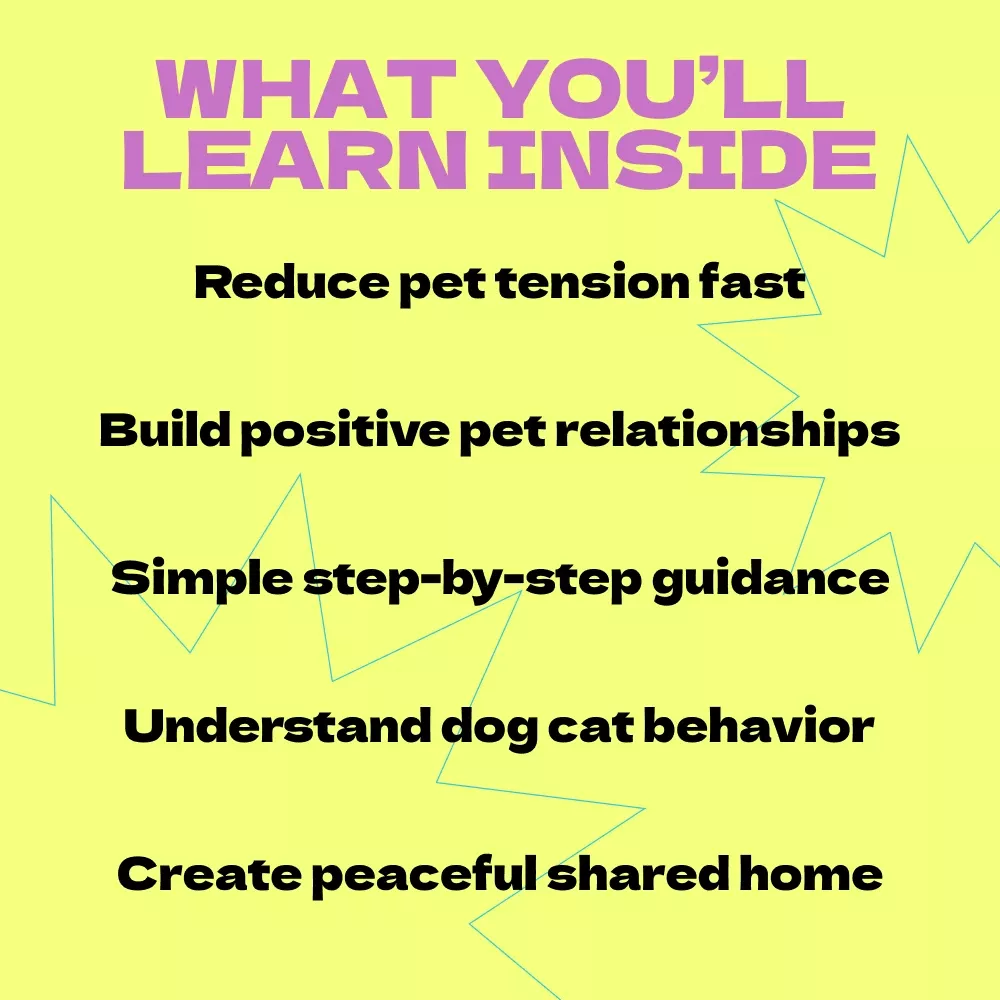 WHAT YOU'LL LEARN INSIDE

Reduce pet tension fast

Build positive pet relationships

Simple step-by-step guidance

Understand dog cat behavior

Create peaceful shared home